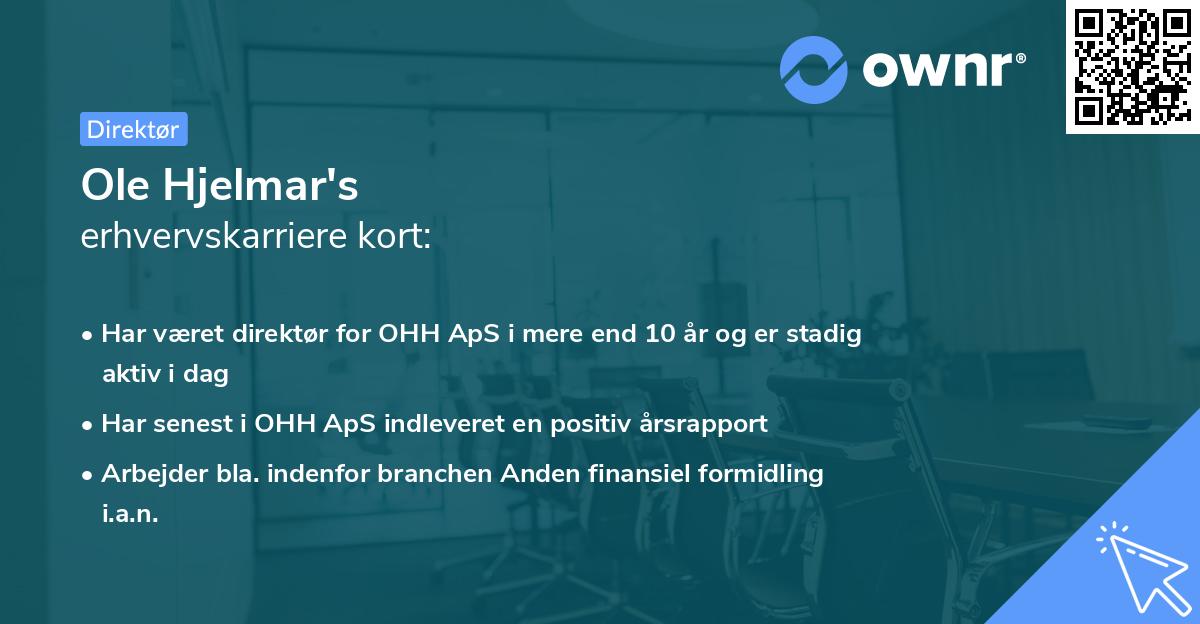 ownr®

Direktør

Ole Hjelmar's
erhvervskarriere kort:

• Har været direktør for OHH ApS i mere end 10 år og er stadig aktiv i dag
• Har senest i OHH ApS indleveret en positiv årsrapport
• Arbejder bla. indenfor branchen Anden finansiel formidling i.a.n.